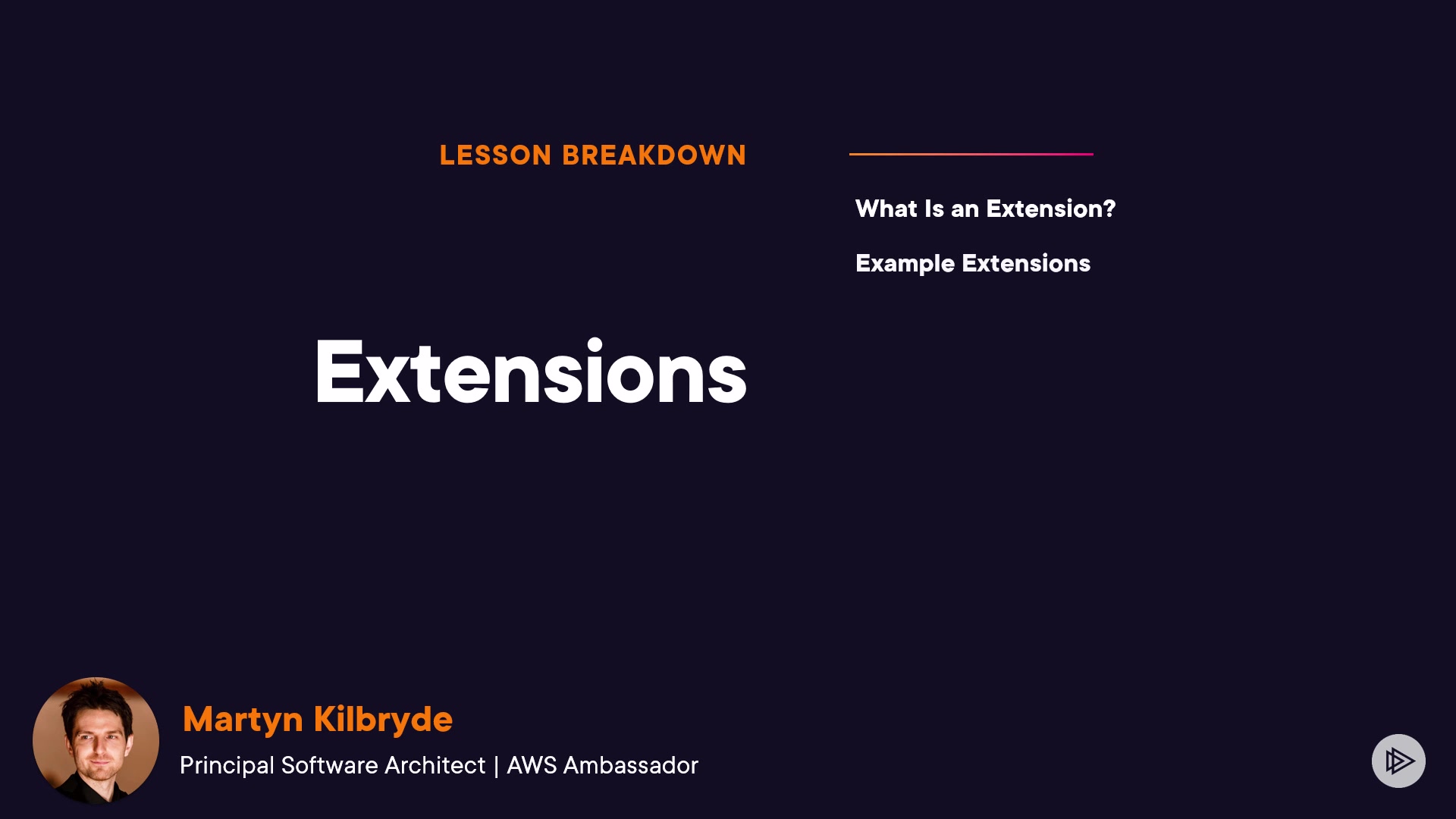 LESSON BREAKDOWN

Extensions

What Is an Extension?

Example Extensions

Martyn Kilbryde

Principal Software Architect | AWS Ambassador